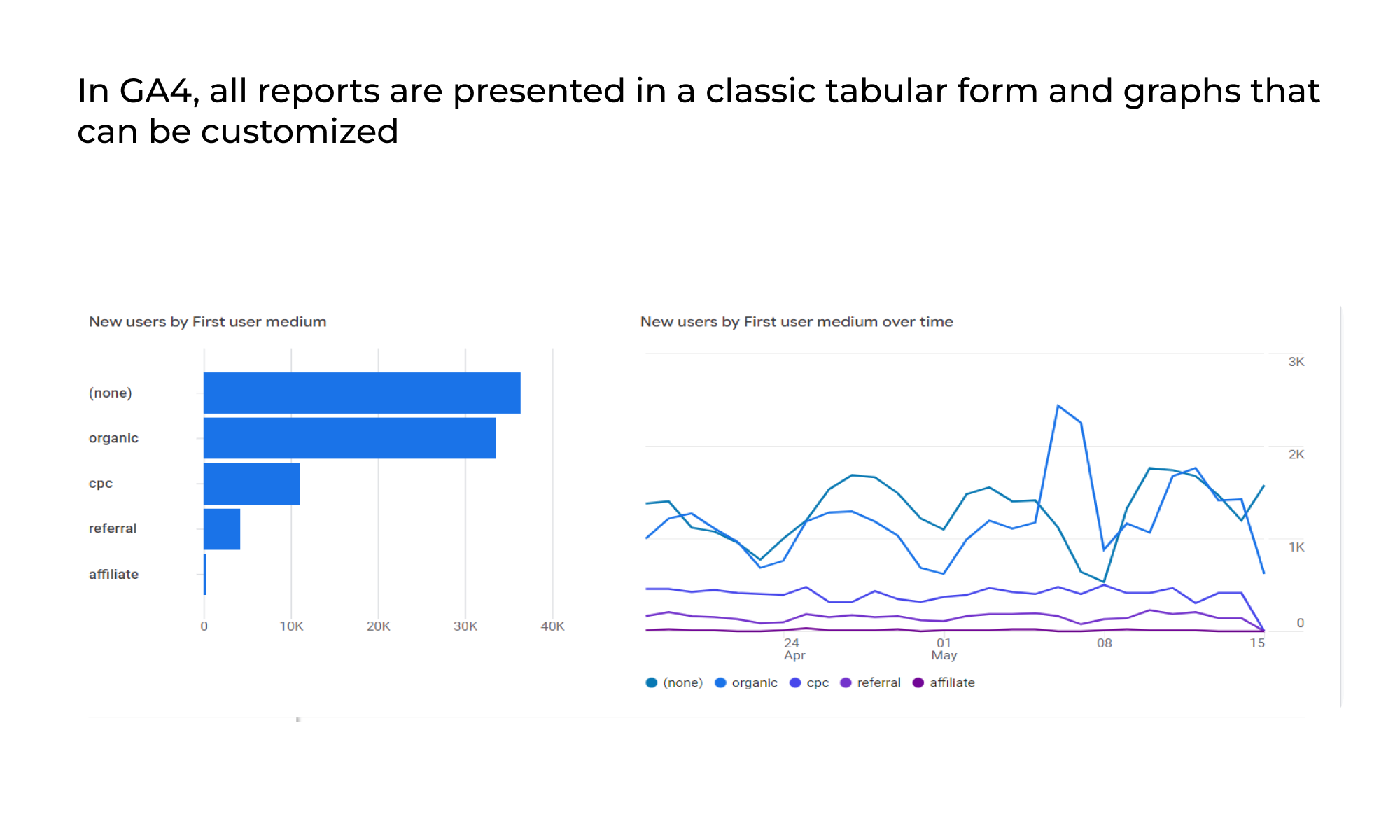 In GA4, all reports are presented in a classic tabular form and graphs that can be customized

New users by First user medium

(none)
organic
cpc
referral
affiliate

0 10K 20K 30K 40K

New users by First user medium over time

3K
2K
1K
0

24 Apr
01 May
08
15

(none) organic cpc referral affiliate